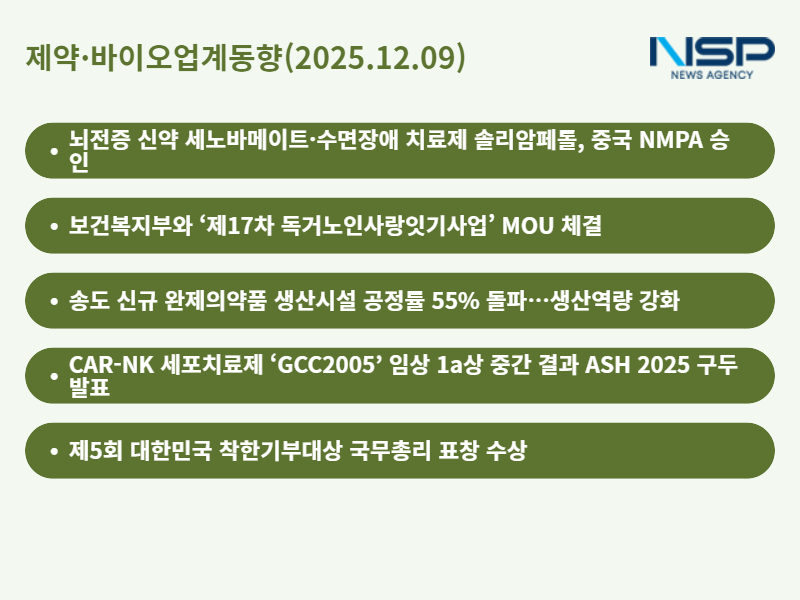 제약·바이오업계동향(2025.12.09)

NSP
NEWS AGENCY

• 뇌전증 신약 세노바메이트·수면장애 치료제 솔리암페톨, 중국 NMPA 승인

• 보건복지부와 ‘제17차 독거노인사랑잇기사업’ MOU 체결

• 송도 신규 완제의약품 생산시설 공정률 55% 돌파…생산역량 강화

• CAR-NK 세포치료제 ‘GCC2005’ 임상 1a상 중간 결과 ASH 2025 구두 발표

• 제5회 대한민국 착한기부대상 국무총리 표창 수상